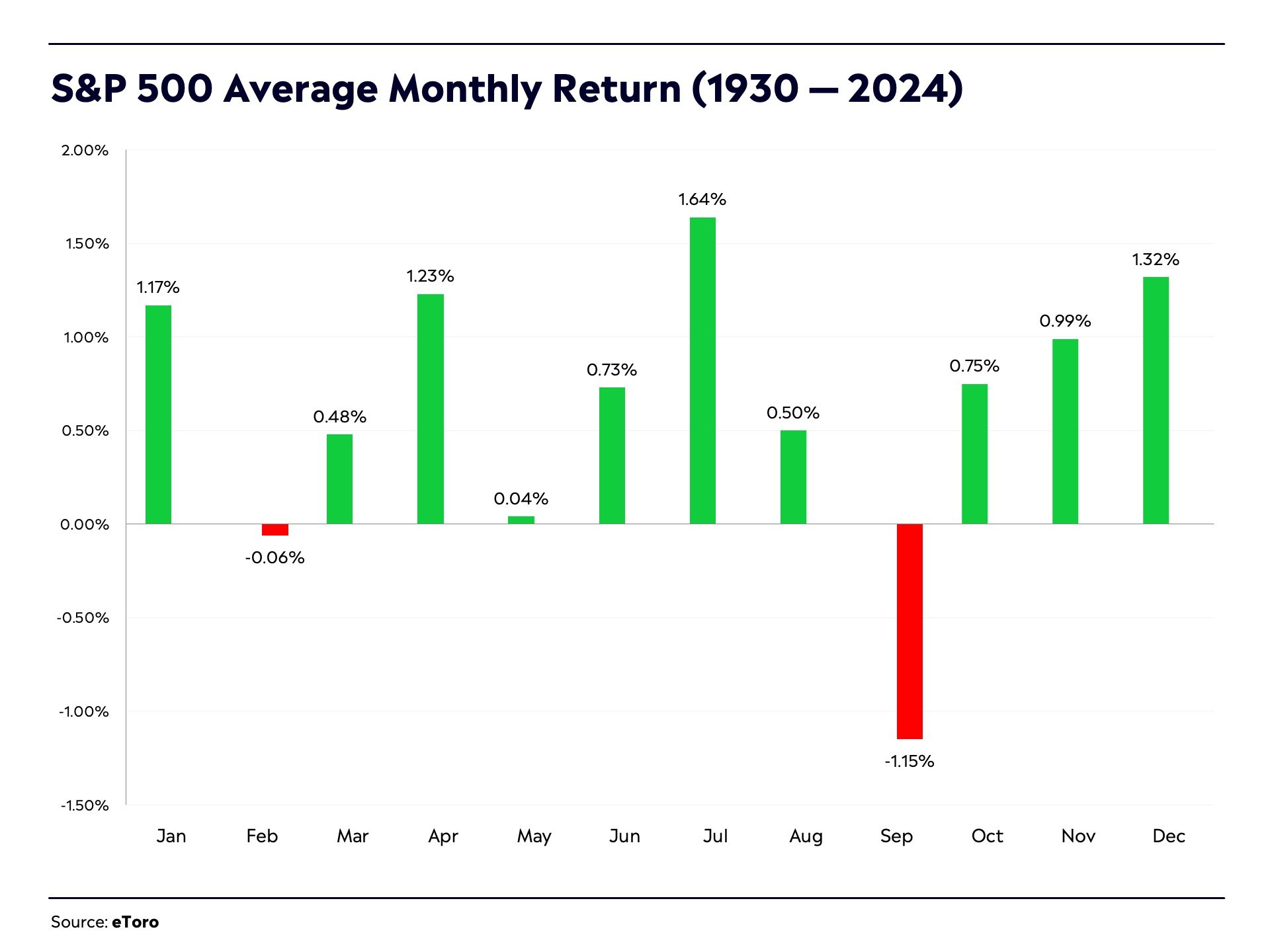 S&P 500 Average Monthly Return (1930 — 2024)

2.00%
1.50%
1.00%
0.50%
0.00%
-0.50%
-1.00%
-1.50%

1.17%
-0.06%
0.48%
1.23%
0.04%
0.73%
1.64%
0.50%
-1.15%
0.75%
0.99%
1.32%

Jan Feb Mar Apr May Jun Jul Aug Sep Oct Nov Dec

Source: eToro